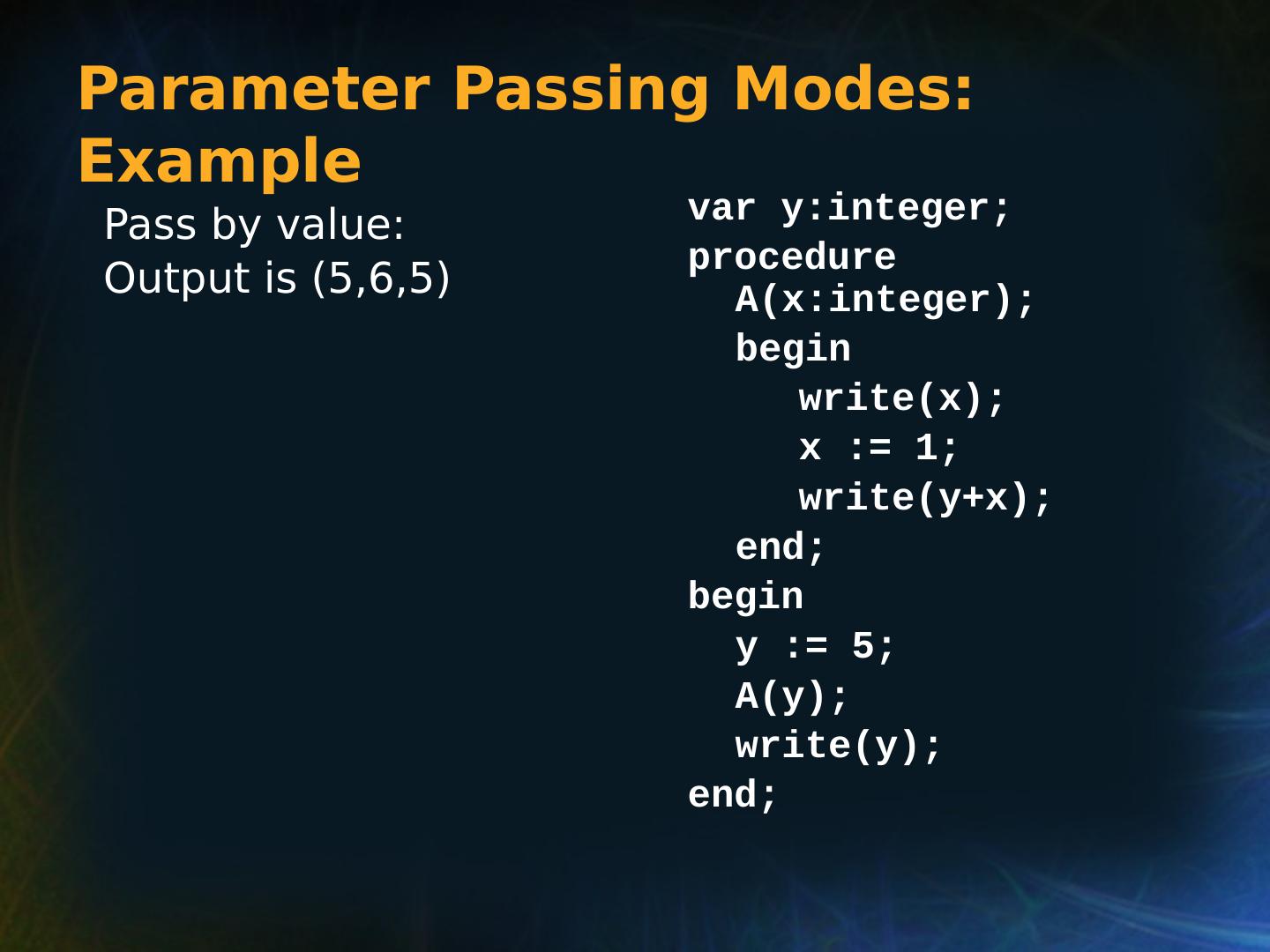 Parameter Passing Modes: Example

Pass by value:
Output is (5,6,5)

var y:integer;
procedure
  A(x:integer);
  begin
    write(x);
    x := 1;
    write(y+x);
  end;
begin
  y := 5;
  A(y);
  write(y);
end;